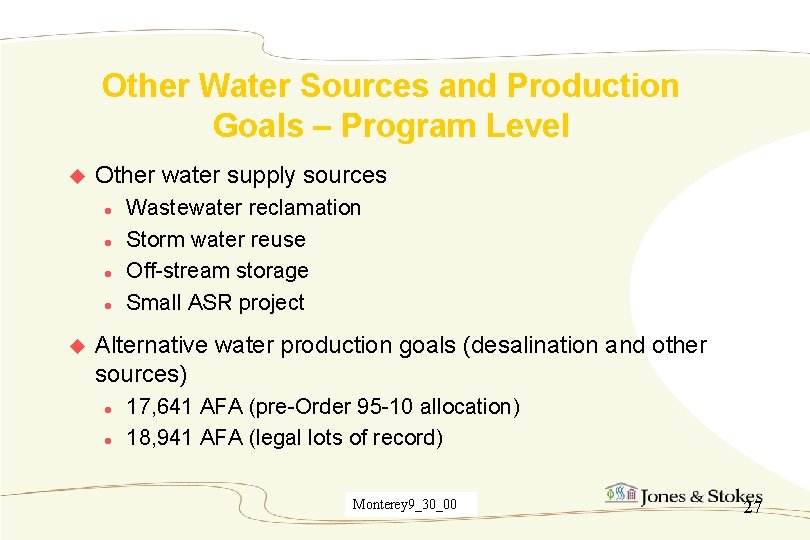 Other Water Sources and Production Goals – Program Level

Other water supply sources

Wastewater reclamation

Storm water reuse

Off-stream storage

Small ASR project

Alternative water production goals (desalination and other sources)

17,641 AFA (pre-Order 95-10 allocation)

18,941 AFA (legal lots of record)

Monterey9_30_00

Jones & Stokes

27